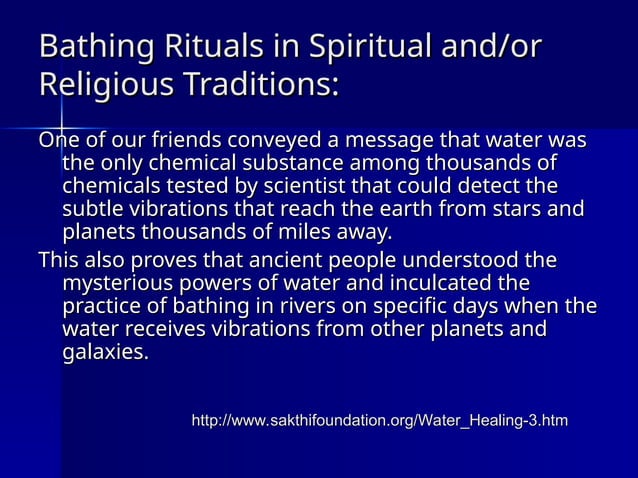 Bathing Rituals in Spiritual and/or Religious Traditions:

One of our friends conveyed a message that water was the only chemical substance among thousands of chemicals tested by scientist that could detect the subtle vibrations that reach the earth from stars and planets thousands of miles away.

This also proves that ancient people understood the mysterious powers of water and inculcated the practice of bathing in rivers on specific days when the water receives vibrations from other planets and galaxies.

http://www.sakthifoundation.org/Water_Healing-3.htm